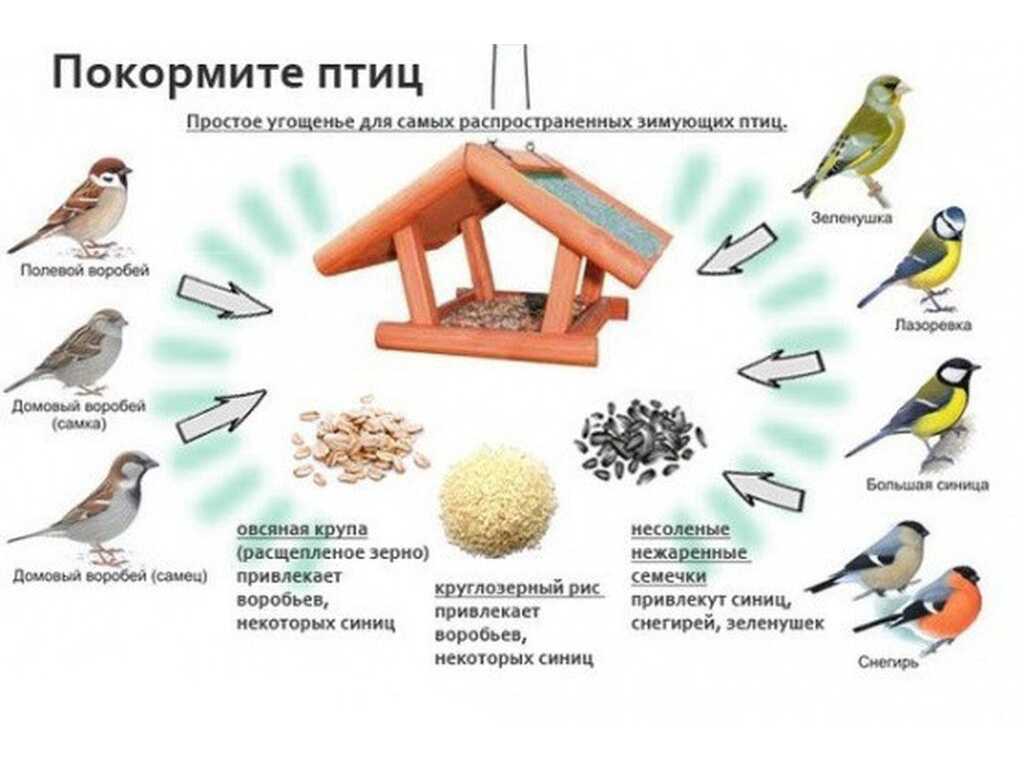 Покормите птиц

Простое угощенье для самых распространенных зимующих птиц.

Полевой воробей

Домовый воробей (самка)

Домовый воробей (самец)

Зеленушка

Лазоревка

Большая синица

Снегирь

овсяная крупа (расщепленое зерно) привлекает воробьев, некоторых синиц

круглозерный рис привлекает воробьев, некоторых синиц

несоленые нежаренные семечки привлекут синиц, снегирей, зеленушек